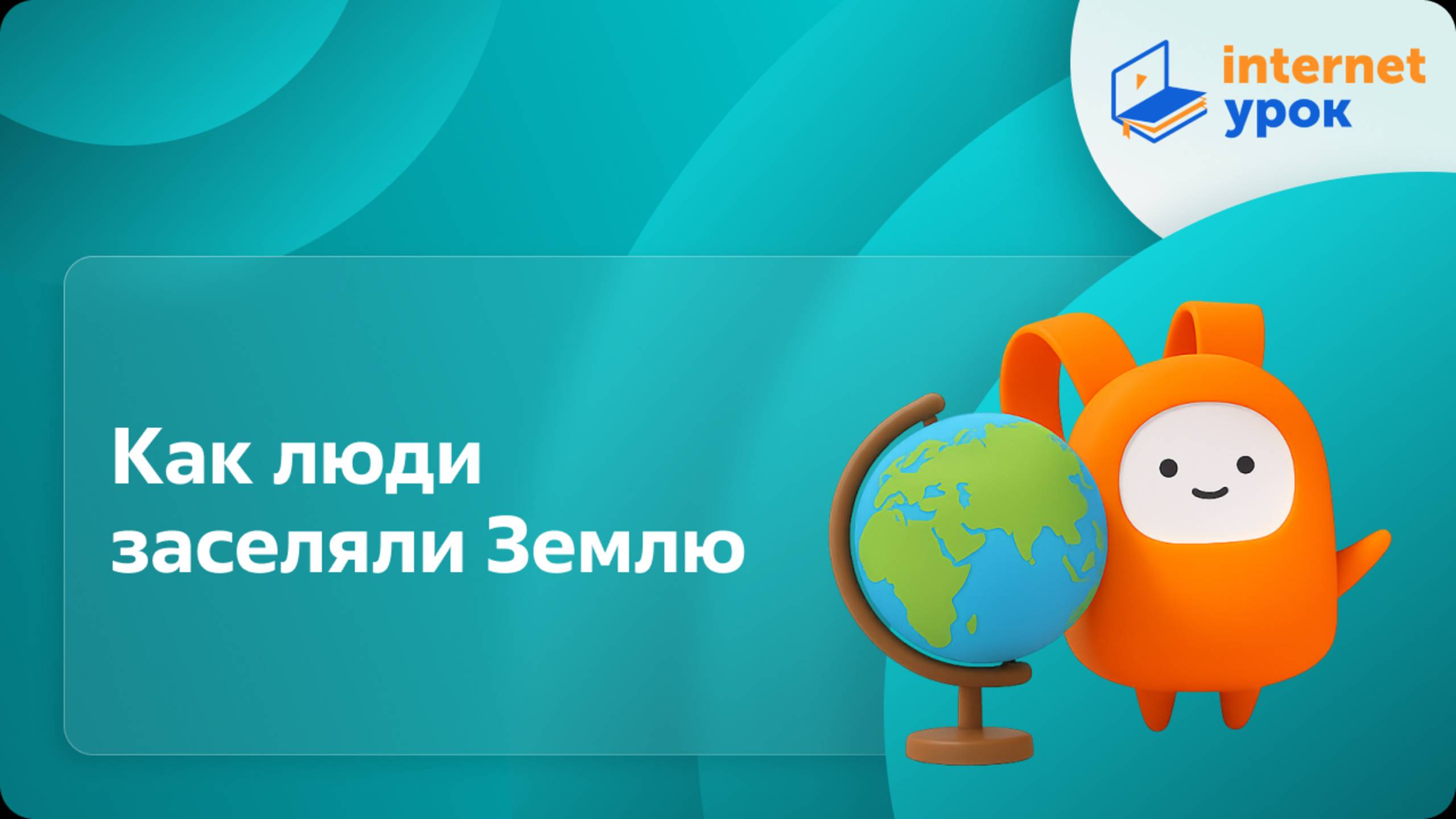 internet
урок

Как люди заселяли Землю